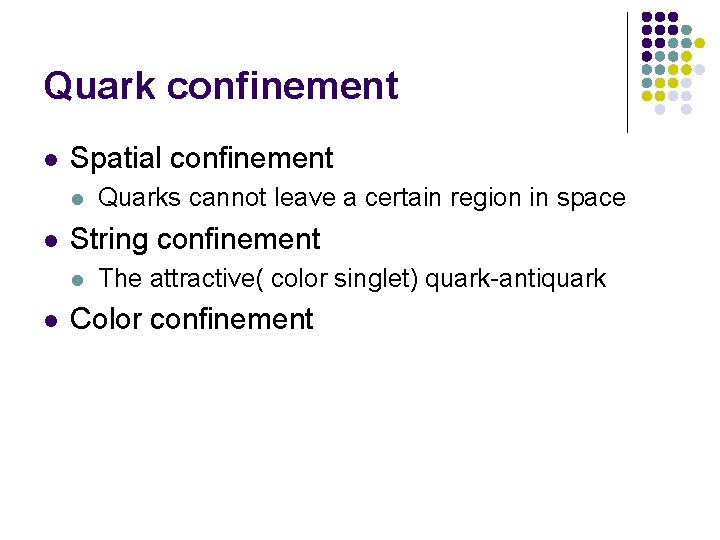 Quark confinement

- Spatial confinement
  - Quarks cannot leave a certain region in space
- String confinement
  - The attractive( color singlet) quark-antiquark
- Color confinement